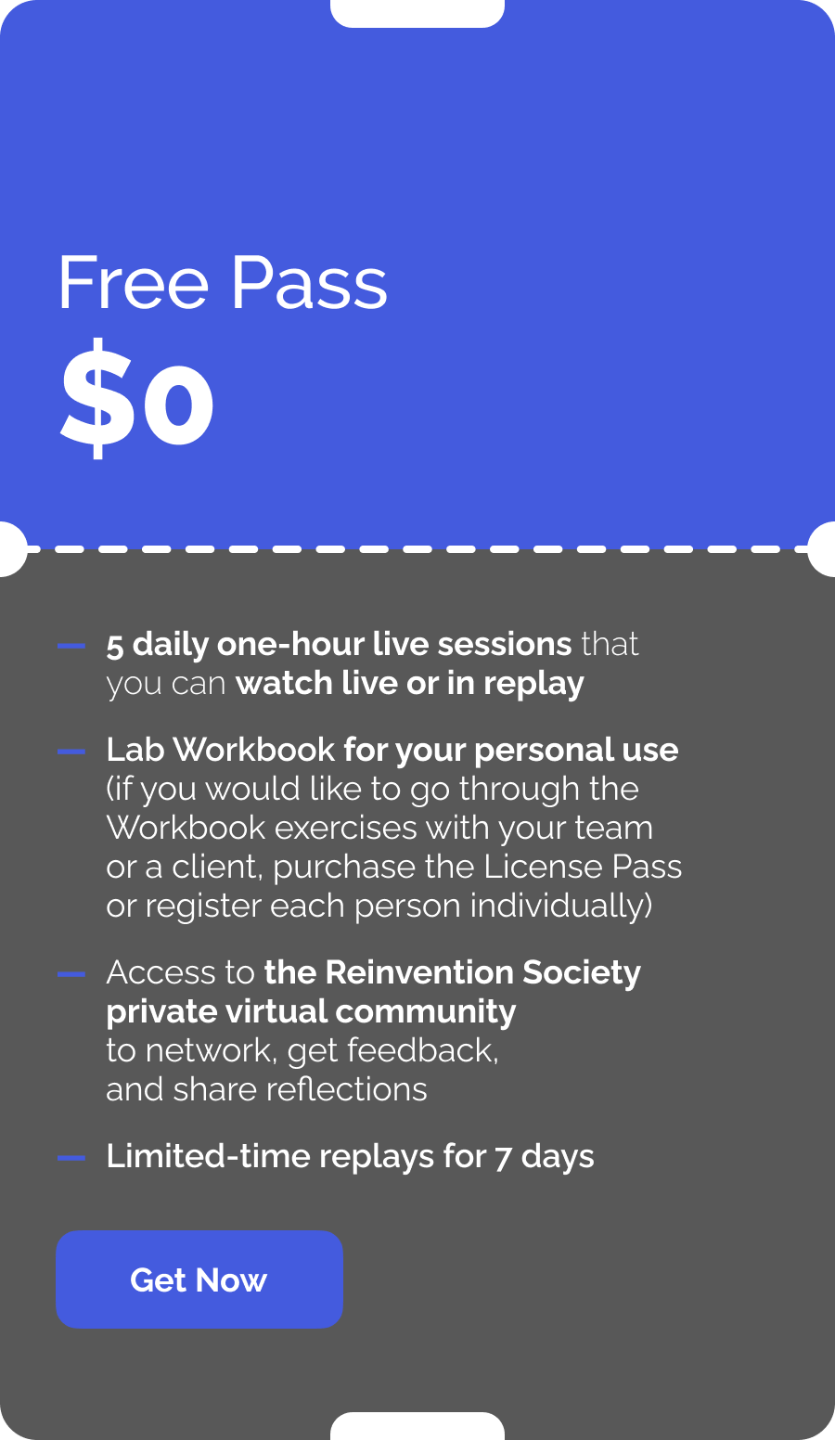 Free Pass
$0

— 5 daily one-hour live sessions that you can watch live or in replay

— Lab Workbook for your personal use (if you would like to go through the Workbook exercises with your team or a client, purchase the License Pass or register each person individually)

— Access to the Reinvention Society private virtual community to network, get feedback, and share reflections

— Limited-time replays for 7 days

Get Now